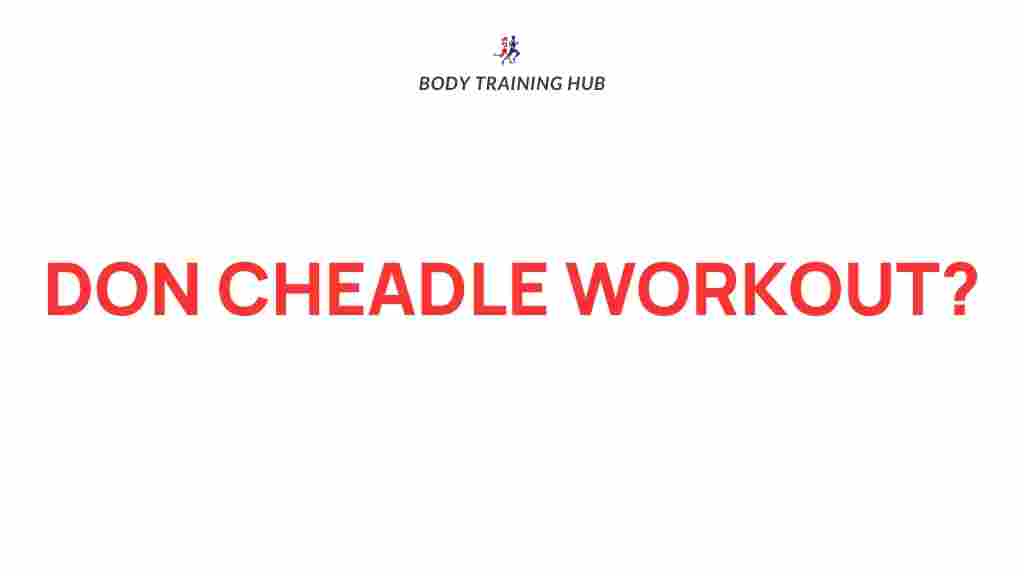 BODY TRAINING HUB

DON CHEADLE WORKOUT?